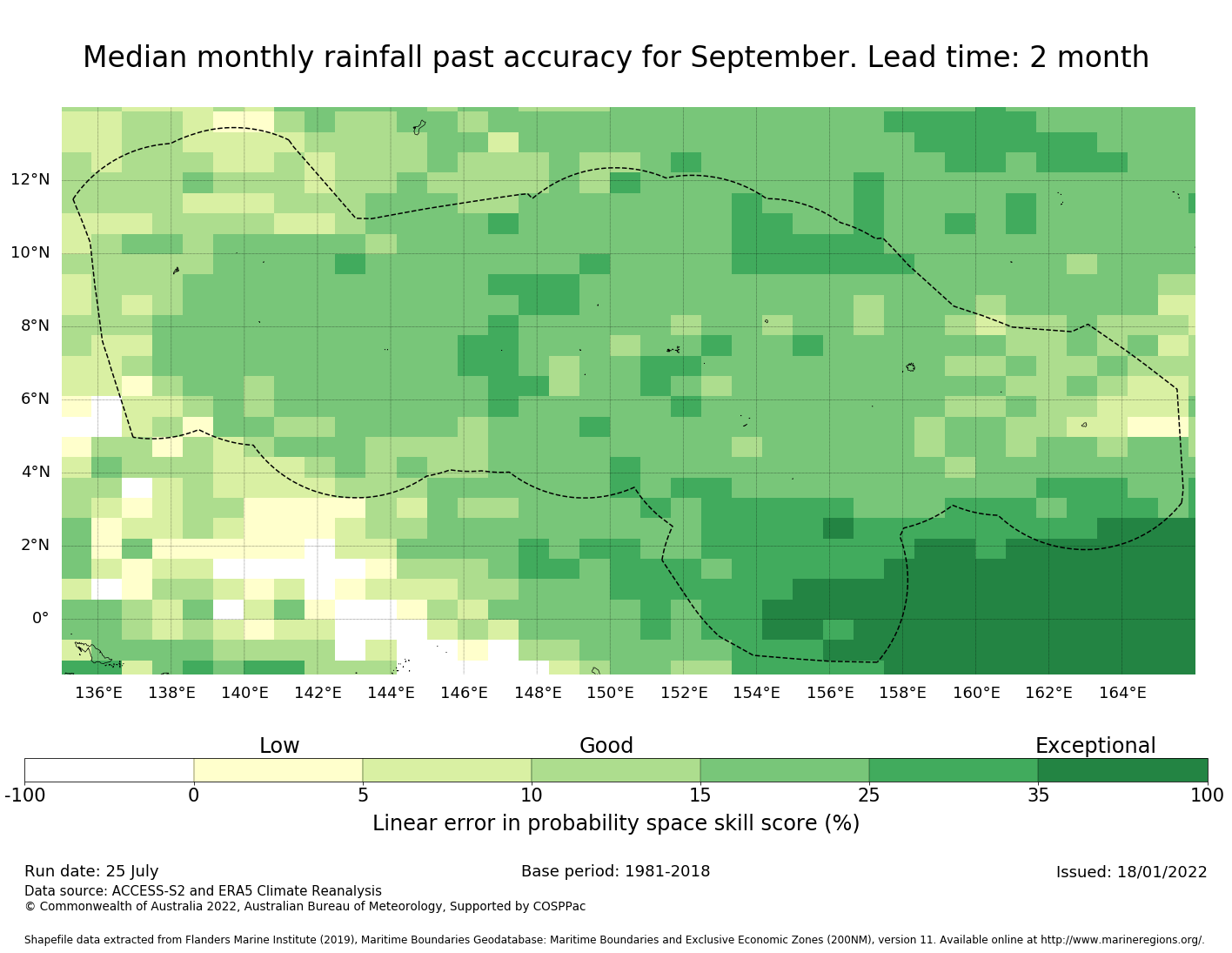 Median monthly rainfall past accuracy for September. Lead time: 2 month

12°N
10°N
8°N
6°N
4°N
2°N
0°

136°E 138°E 140°E 142°E 144°E 146°E 148°E 150°E 152°E 154°E 156°E 158°E 160°E 162°E 164°E

Low Good Exceptional

-100 0 5 10 15 25 35 100

Linear error in probability space skill score (%)

Run date: 25 July
Base period: 1981-2018
Issued: 18/01/2022
Data source: ACCESS-S2 and ERA5 Climate Reanalysis
© Commonwealth of Australia 2022, Australian Bureau of Meteorology, Supported by COSPPac

Shapefile data extracted from Flanders Marine Institute (2019), Maritime Boundaries Geodatabase: Maritime Boundaries and Exclusive Economic Zones (200NM), version 11. Available online at http://www.marineregions.org/.